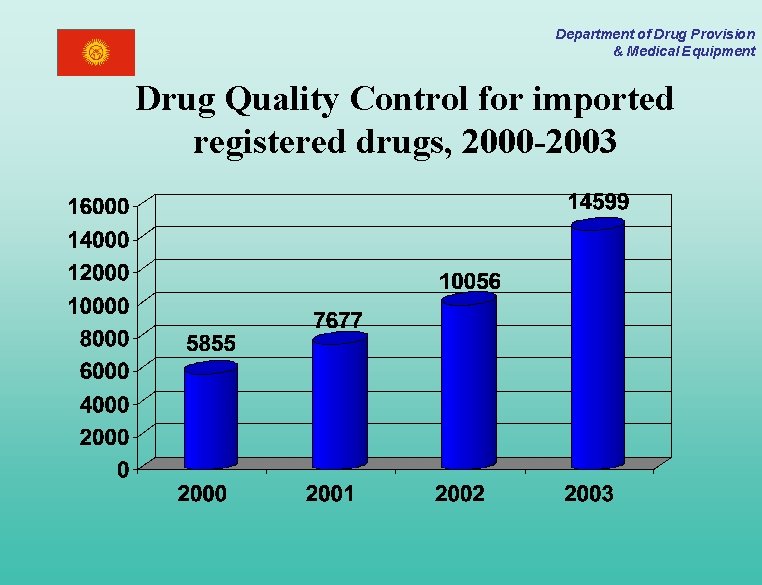 Department of Drug Provision
& Medical Equipment

Drug Quality Control for imported registered drugs, 2000-2003

16000
14000
12000
10000
8000
6000
4000
2000
0

5855
7677
10056
14599

2000
2001
2002
2003